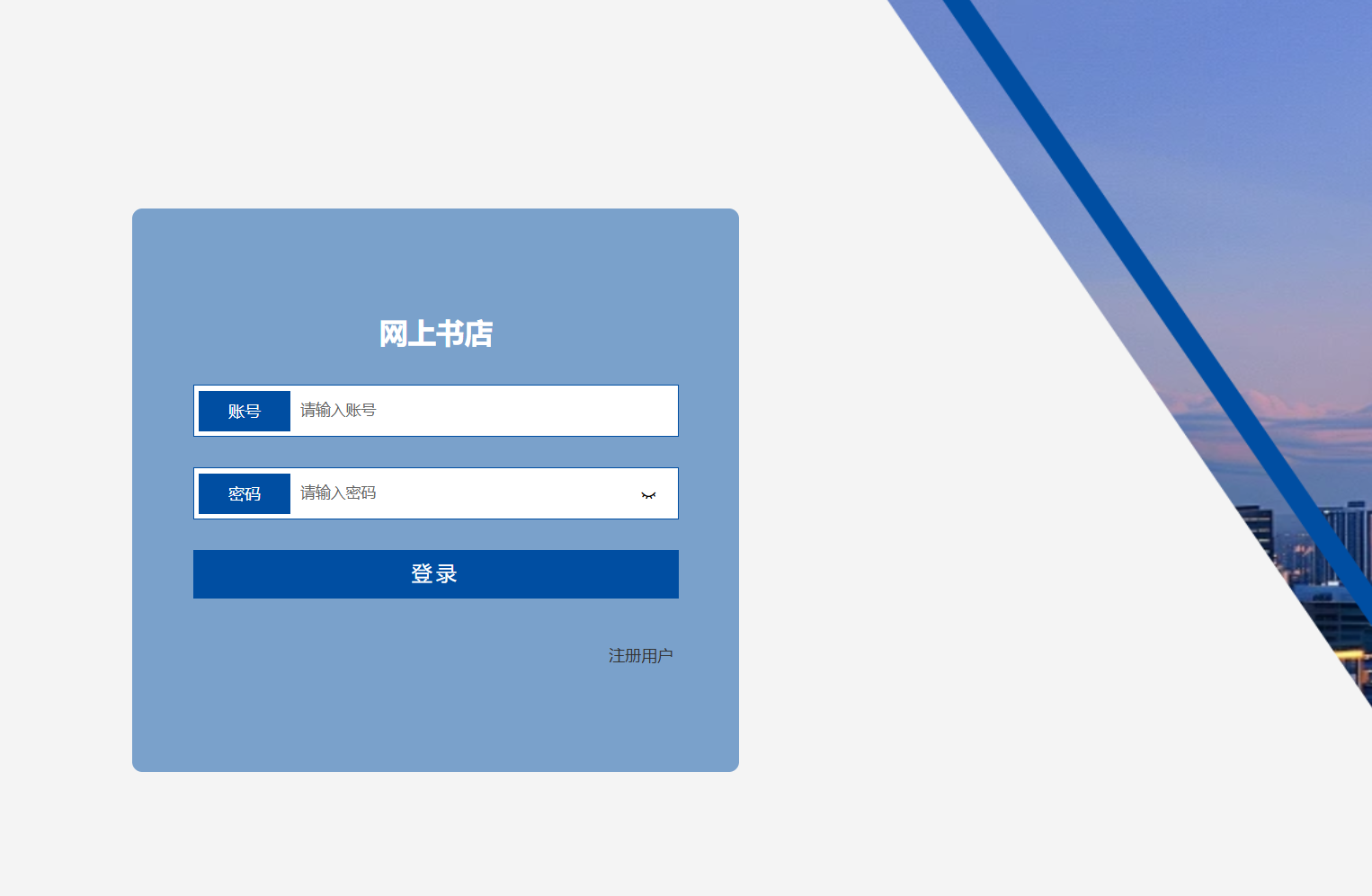 网上书店

账号 请输入账号

密码 请输入密码

登录

注册用户